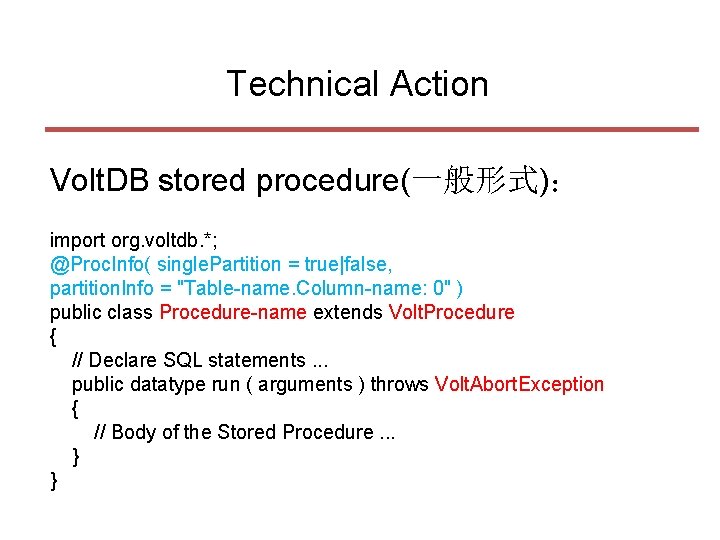 Technical Action

VoltDB stored procedure(一般形式):

import org.voltdb.*;
@ProcInfo( singlePartition = true|false,
partitionInfo = "Table-name.Column-name: 0" )
public class Procedure-name extends VoltProcedure
{
// Declare SQL statements ...
public datatype run ( arguments ) throws VoltAbortException
{
// Body of the Stored Procedure ...
}
}